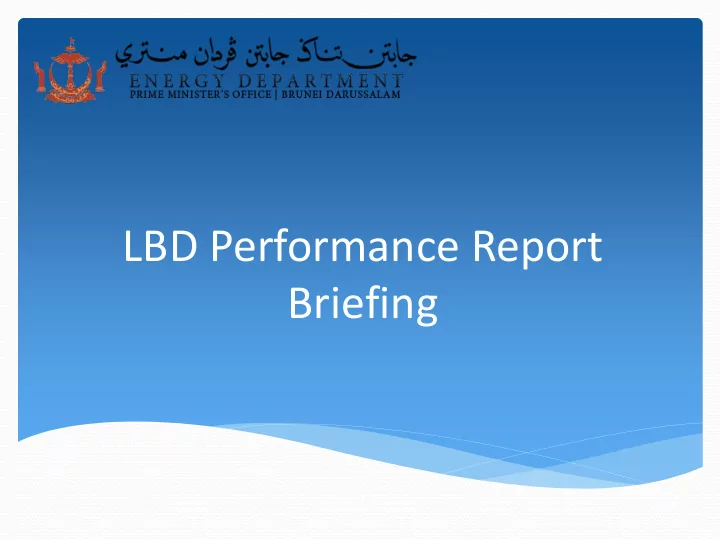 جابتن تناݢ جابتن ڤردان منتري
ENERGY DEPARTMENT
PRIME MINISTER'S OFFICE | BRUNEI DARUSSALAM

LBD Performance Report Briefing